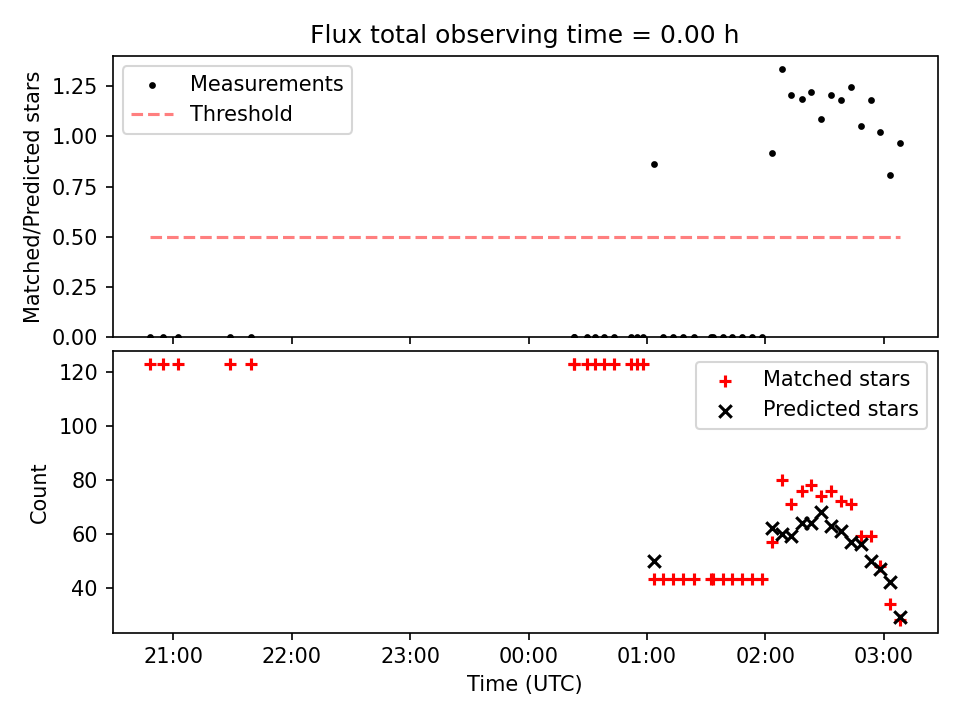 Flux total observing time = 0.00 h

Measurements
Threshold

Matched/Predicted stars

1.25
1.00
0.75
0.50
0.25
0.00

Matched stars
Predicted stars

Count

120
100
80
60
40

21:00
22:00
23:00
00:00
01:00
02:00
03:00

Time (UTC)